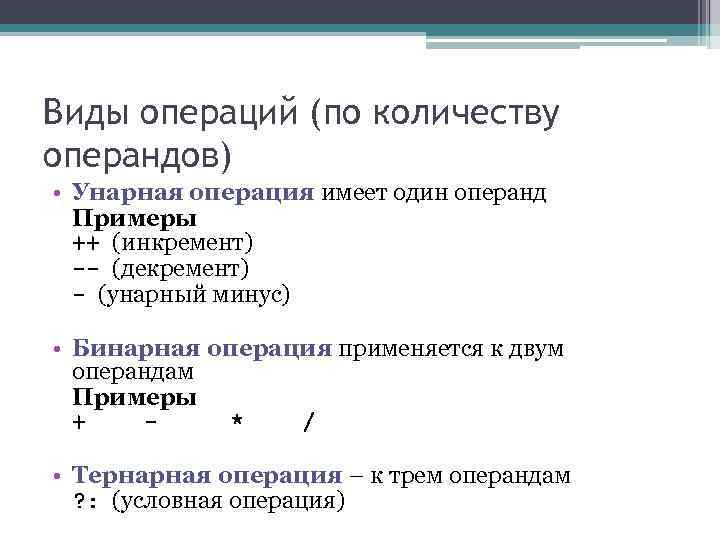 Виды операций (по количеству операндов)

• Унарная операция имеет один операнд
Примеры
++ (инкремент)
-- (декремент)
- (унарный минус)

• Бинарная операция применяется к двум операндам
Примеры
+ - * /

• Тернарная операция – к трем операндам
?: (условная операция)